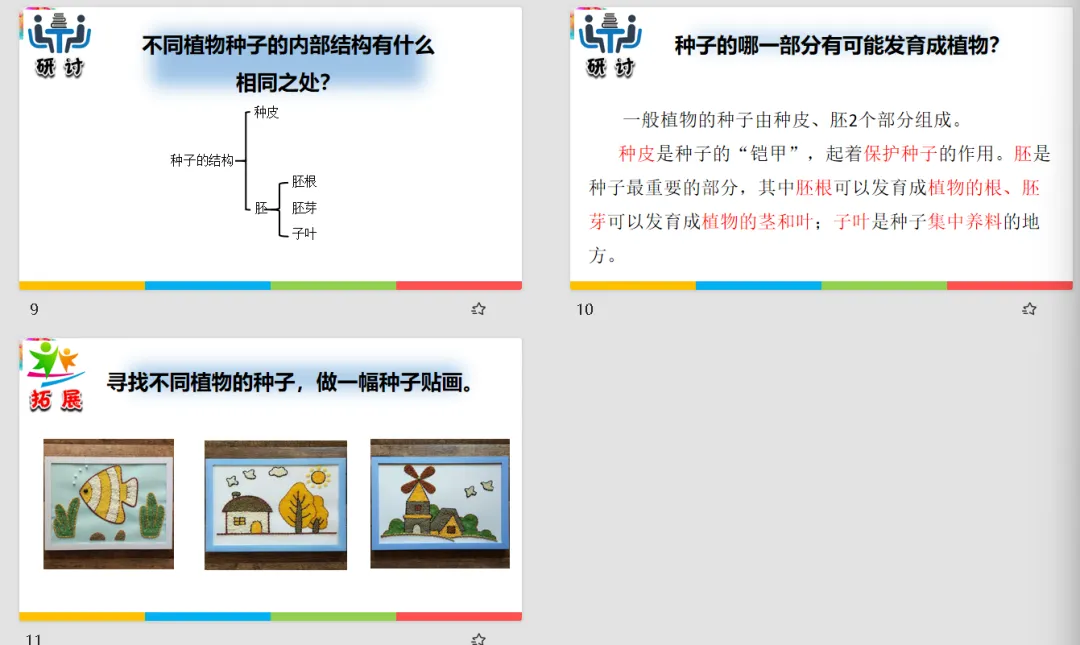 研讨

不同植物种子的内部结构有什么相同之处？

种子的结构
种皮
胚
胚根
胚芽
子叶

9

研讨

种子的哪一部分有可能发育成植物？

一般植物的种子由种皮、胚2个部分组成。

种皮是种子的“铠甲”，起着保护种子的作用。胚是种子最重要的部分，其中胚根可以发育成植物的根、胚芽可以发育成植物的茎和叶；子叶是种子集中养料的地方。

10

拓展

寻找不同植物的种子，做一幅种子贴画。

11